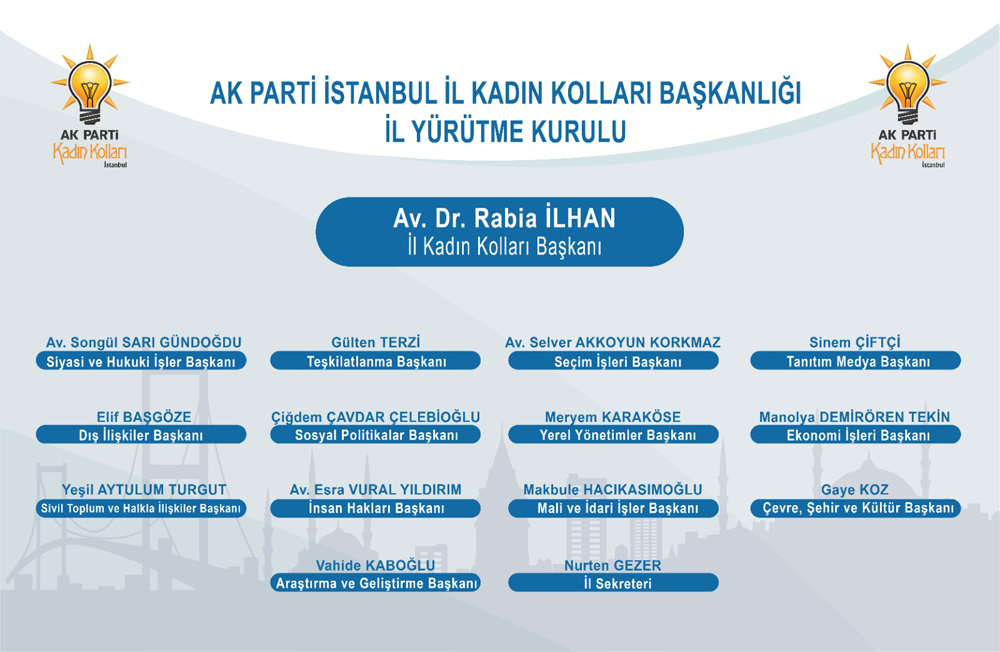 AK PARTİ
Kadın Kolları
İstanbul

AK PARTİ İSTANBUL İL KADIN KOLLARI BAŞKANLIĞI
İL YÜRÜTME KURULU

AK PARTİ
Kadın Kolları
İstanbul

Av. Dr. Rabia İLHAN
İl Kadın Kolları Başkanı

Av. Songül SARI GÜNDOĞDU
Siyasi ve Hukuki İşler Başkanı

Gülten TERZİ
Teşkilatlanma Başkanı

Av. Selver AKKOYUN KORKMAZ
Seçim İşleri Başkanı

Sinem ÇİFTÇİ
Tanıtım Medya Başkanı

Elif BAŞGÖZE
Dış İlişkiler Başkanı

Çiğdem ÇAVDAR ÇELEBİOĞLU
Sosyal Politikalar Başkanı

Meryem KARAKÖSE
Yerel Yönetimler Başkanı

Manolya DEMİRÖREN TEKİN
Ekonomi İşleri Başkanı

Yeşil AYTULUM TURGUT
Sivil Toplum ve Halkla İlişkiler Başkanı

Av. Esra VURAL YILDIRIM
İnsan Hakları Başkanı

Makbule HACIKASIMOĞLU
Mali ve İdari İşler Başkanı

Gaye KOZ
Çevre, Şehir ve Kültür Başkanı

Vahide KABOĞLU
Araştırma ve Geliştirme Başkanı

Nurten GEZER
İl Sekreteri